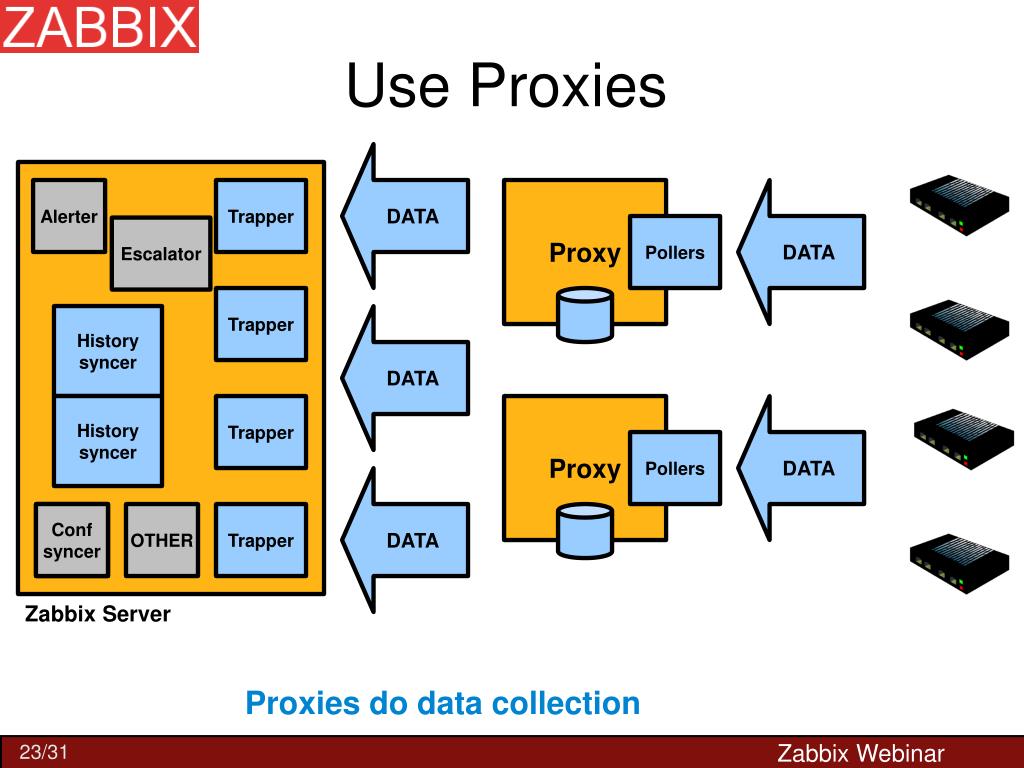 ZABBIX

Use Proxies

Alerter

Escalator

Trapper

Trapper

History syncer

History syncer

Trapper

Conf syncer

OTHER

Trapper

Zabbix Server

DATA

DATA

DATA

Proxy

Pollers

DATA

Proxy

Pollers

DATA

Proxies do data collection

23/31

Zabbix Webinar